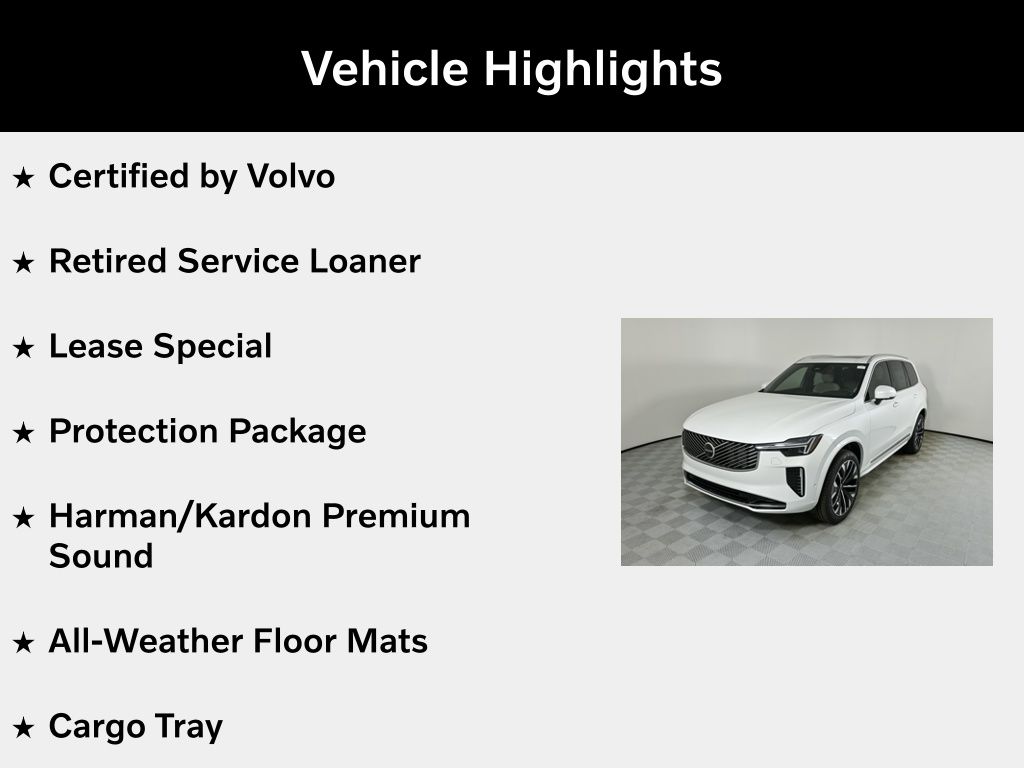 Vehicle Highlights

★ Certified by Volvo

★ Retired Service Loaner

★ Lease Special

★ Protection Package

★ Harman/Kardon Premium Sound

★ All-Weather Floor Mats

★ Cargo Tray